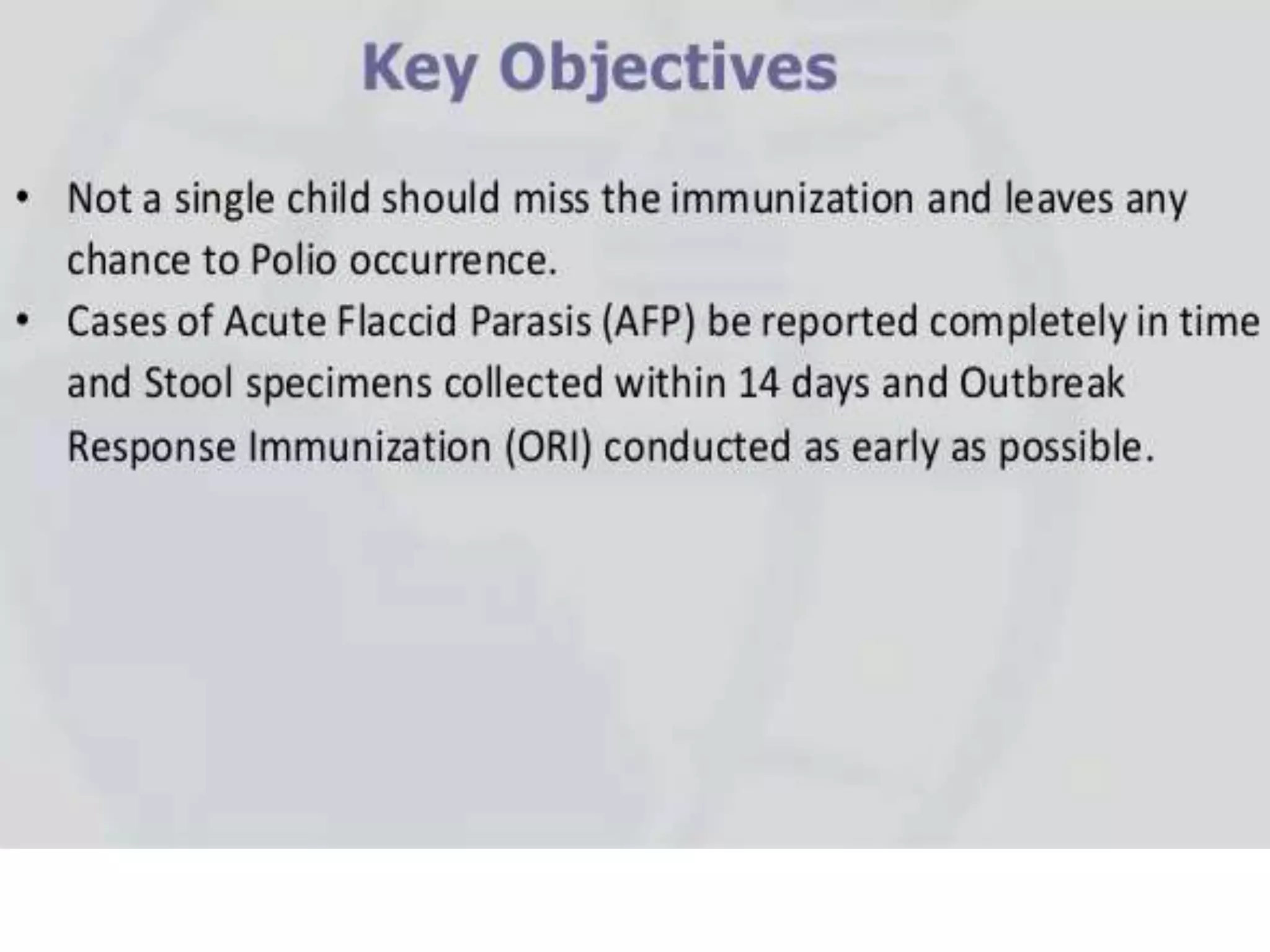 Key Objectives

• Not a single child should miss the immunization and leaves any chance to Polio occurrence.
• Cases of Acute Flaccid Parasis (AFP) be reported completely in time and Stool specimens collected within 14 days and Outbreak Response Immunization (ORI) conducted as early as possible.